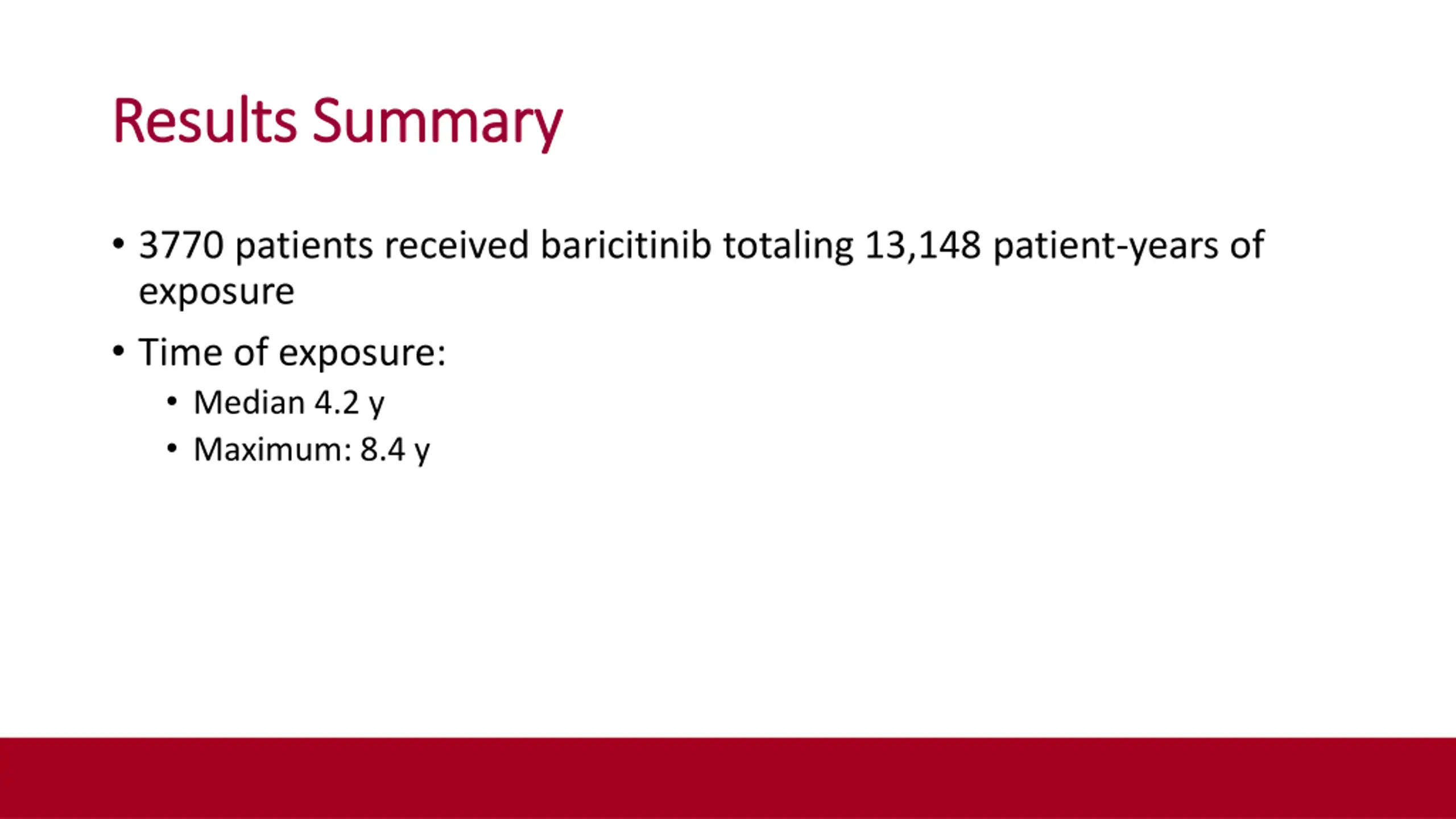 Results Summary

• 3770 patients received baricitinib totaling 13,148 patient-years of exposure

• Time of exposure:
  • Median 4.2 y
  • Maximum: 8.4 y